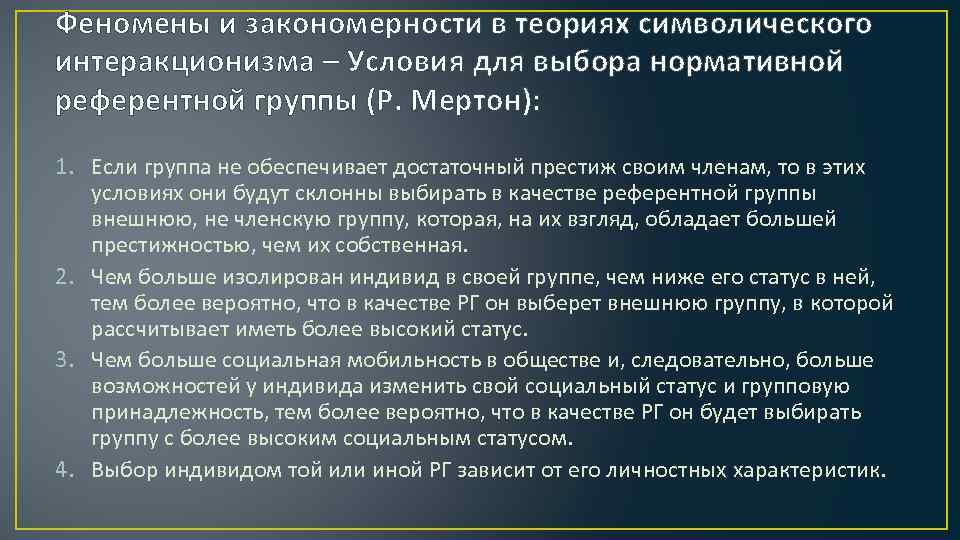 Феномены и закономерности в теориях символического интеракционизма – Условия для выбора нормативной референтной группы (Р. Мертон):

1. Если группа не обеспечивает достаточный престиж своим членам, то в этих условиях они будут склонны выбирать в качестве референтной группы внешнюю, не членскую группу, которая, на их взгляд, обладает большей престижностью, чем их собственная.
2. Чем больше изолирован индивид в своей группе, чем ниже его статус в ней, тем более вероятно, что в качестве РГ он выберет внешнюю группу, в которой рассчитывает иметь более высокий статус.
3. Чем больше социальная мобильность в обществе и, следовательно, больше возможностей у индивида изменить свой социальный статус и групповую принадлежность, тем более вероятно, что в качестве РГ он будет выбирать группу с более высоким социальным статусом.
4. Выбор индивидом той или иной РГ зависит от его личностных характеристик.